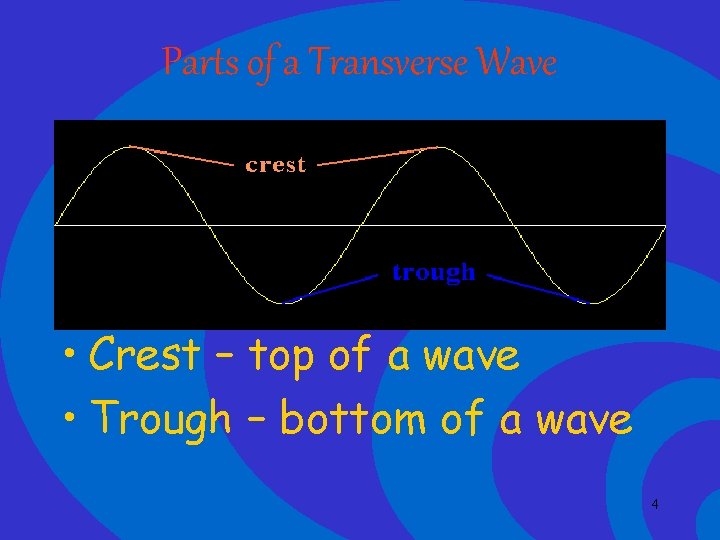 Parts of a Transverse Wave

crest

trough

• Crest – top of a wave
• Trough – bottom of a wave

4